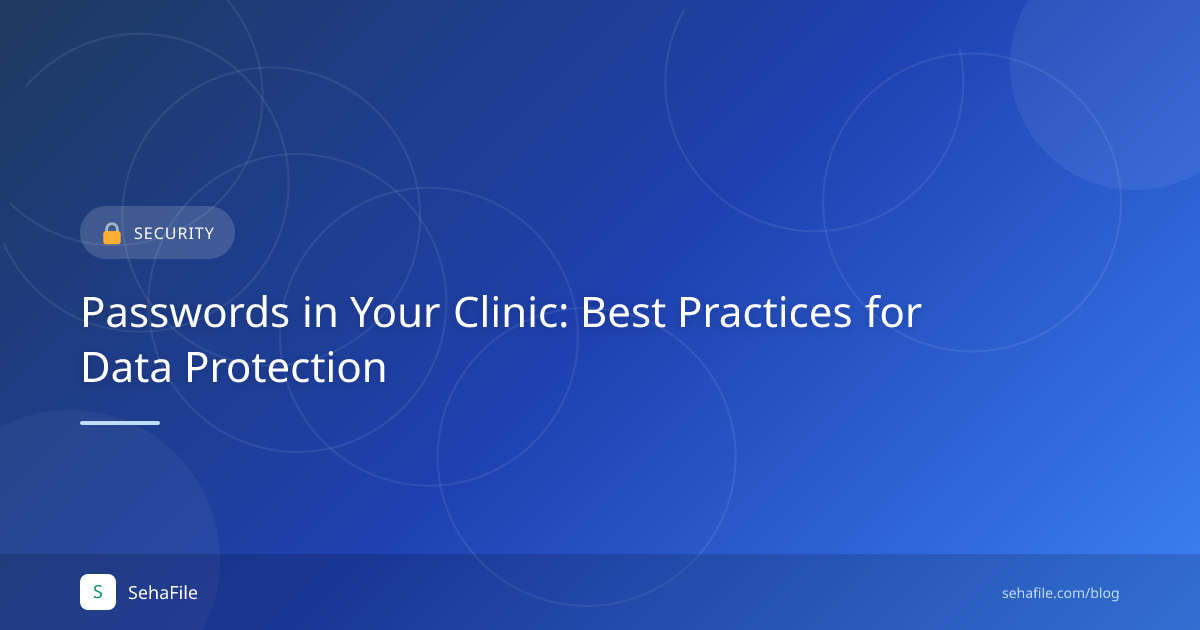 SECURITY

Passwords in Your Clinic: Best Practices for Data Protection

S

SehaFile

sehafile.com/blog